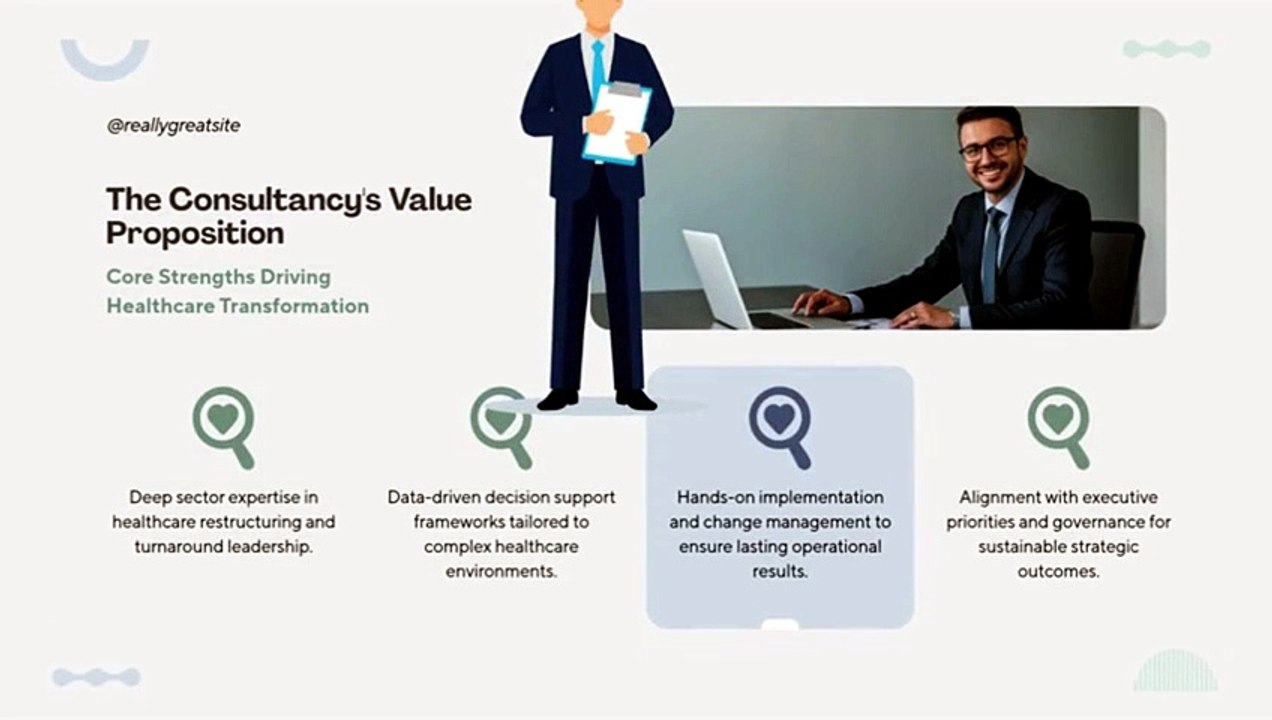 @reallygreatsite

The Consultancy's Value Proposition

Core Strengths Driving Healthcare Transformation

Deep sector expertise in healthcare restructuring and turnaround leadership.

Data-driven decision support frameworks tailored to complex healthcare environments.

Hands-on implementation and change management to ensure lasting operational results.

Alignment with executive priorities and governance for sustainable strategic outcomes.